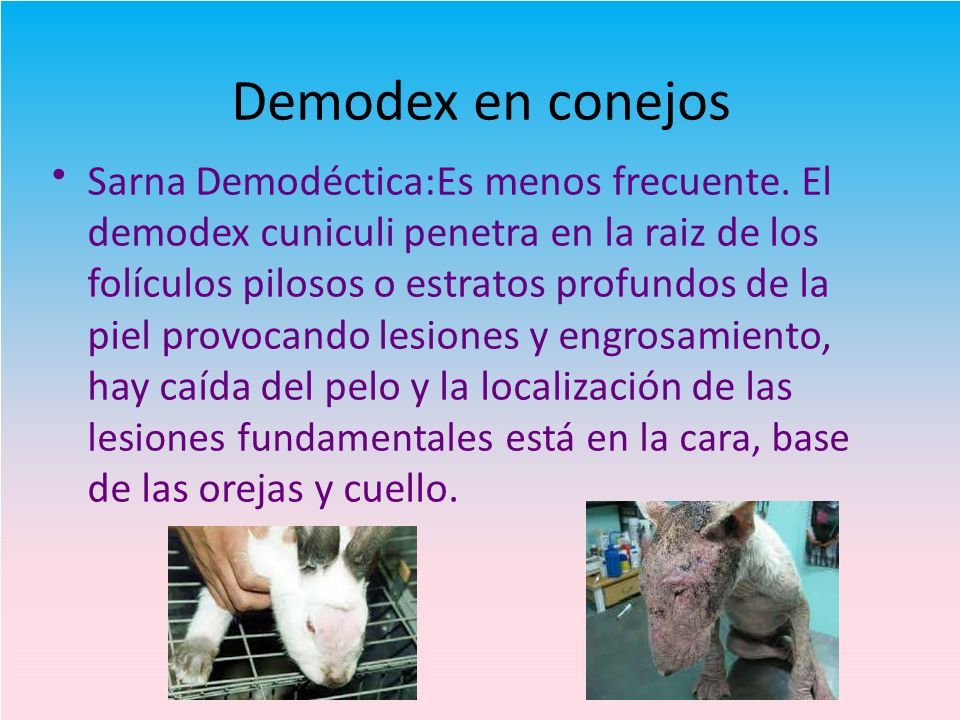 Demodex en conejos

• Sarna Demodéctica:Es menos frecuente. El demodex cuniculi penetra en la raiz de los folículos pilosos o estratos profundos de la piel provocando lesiones y engrosamiento, hay caída del pelo y la localización de las lesiones fundamentales está en la cara, base de las orejas y cuello.